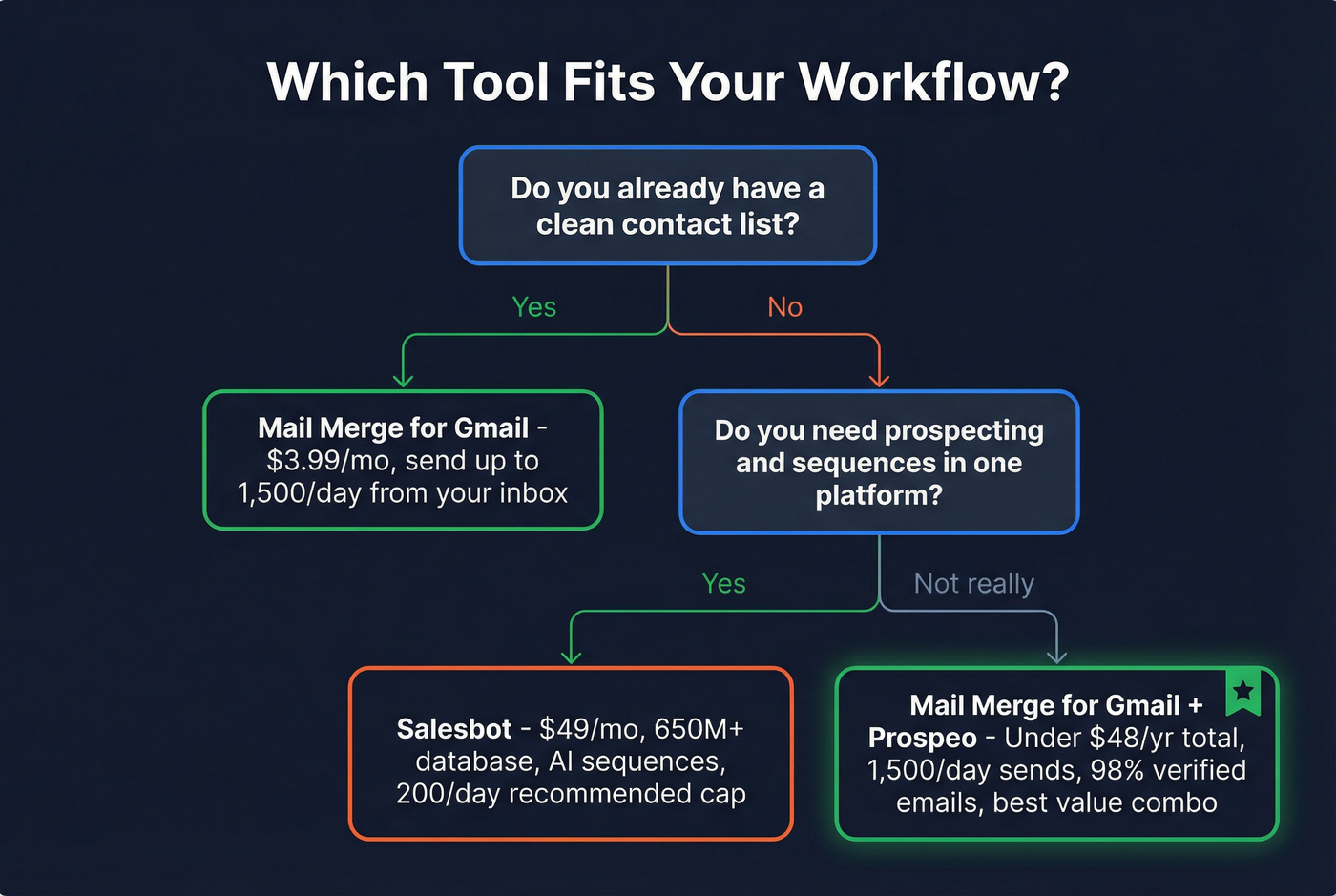 Which Tool Fits Your Workflow?

Do you already have a clean contact list?

Yes

No

Mail Merge for Gmail - $3.99/mo, send up to 1,500/day from your inbox

Do you need prospecting and sequences in one platform?

Yes

Not really

Salesbot - $49/mo, 650M+ database, AI sequences, 200/day recommended cap

Mail Merge for Gmail + Prospeo - Under $48/yr total, 1,500/day sends, 98% verified emails, best value combo